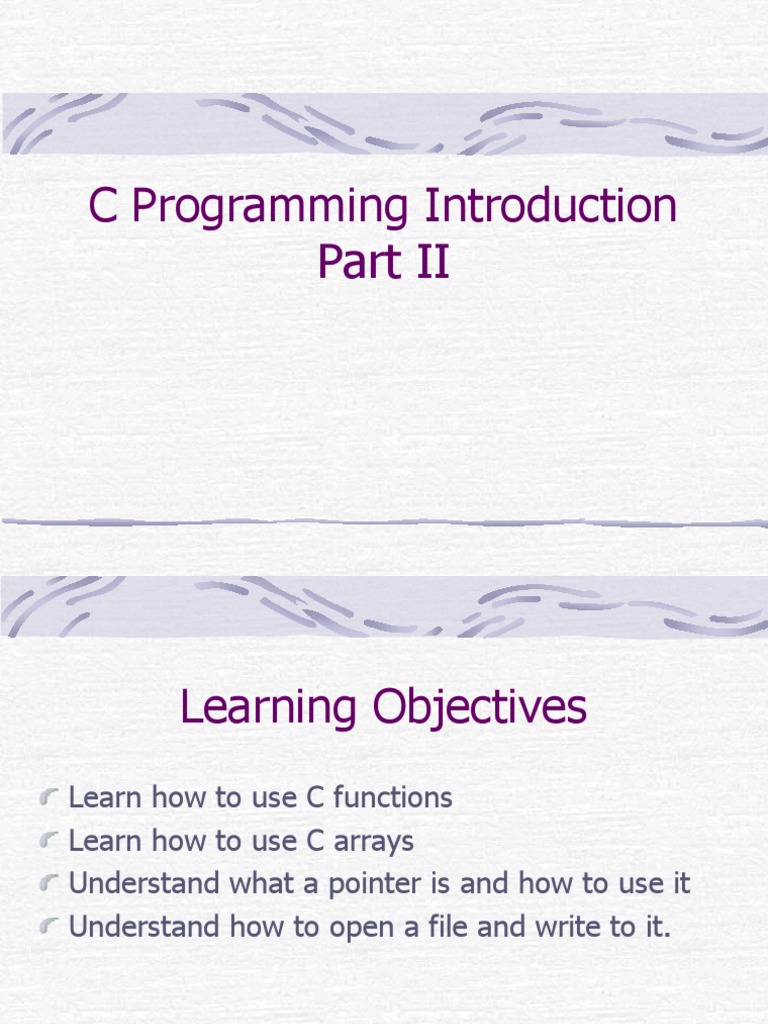 C Programming Introduction
Part II

Learning Objectives

Learn how to use C functions
Learn how to use C arrays
Understand what a pointer is and how to use it
Understand how to open a file and write to it.